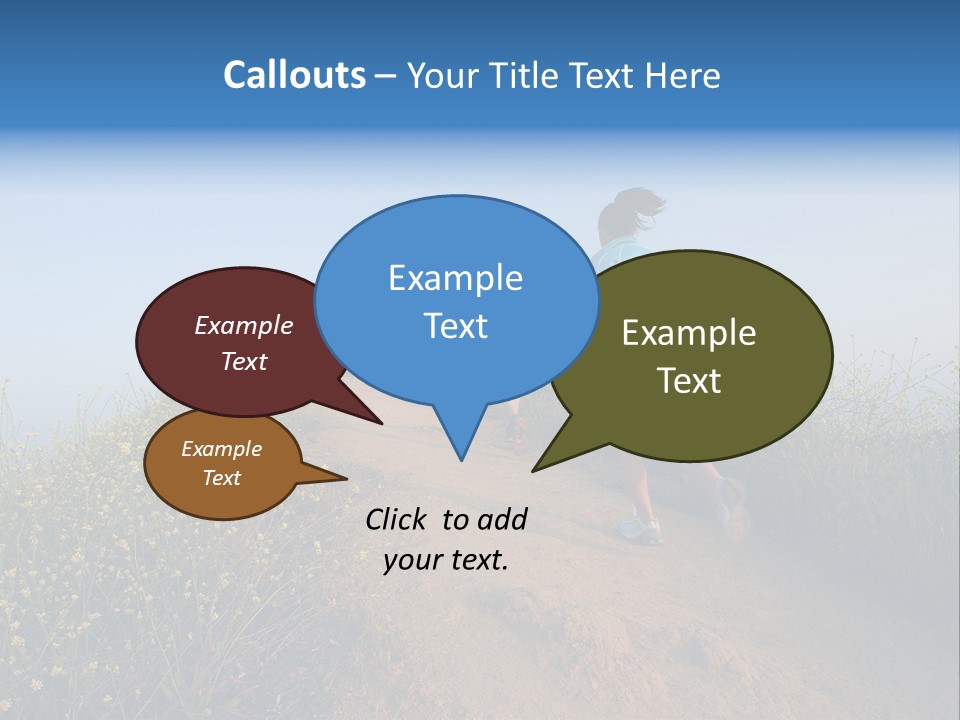 Callouts – Your Title Text Here

Example Text

Example Text

Example Text

Example Text

Click to add your text.